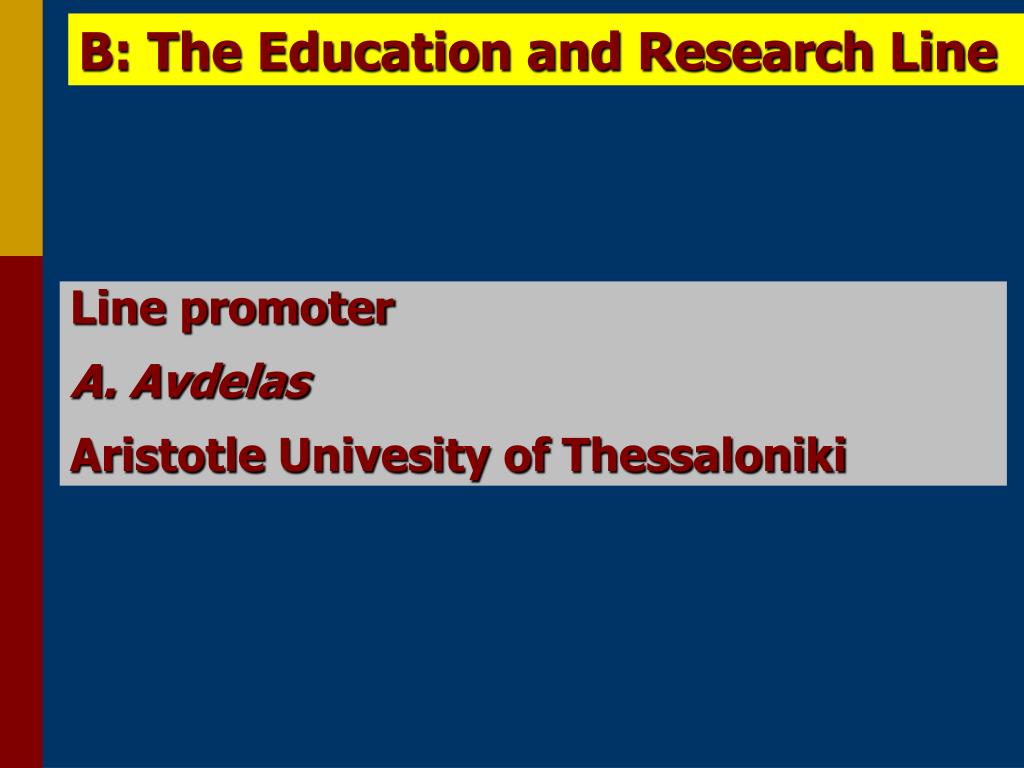 B: The Education and Research Line

Line promoter

A. Avdelas

Aristotle Univesity of Thessaloniki